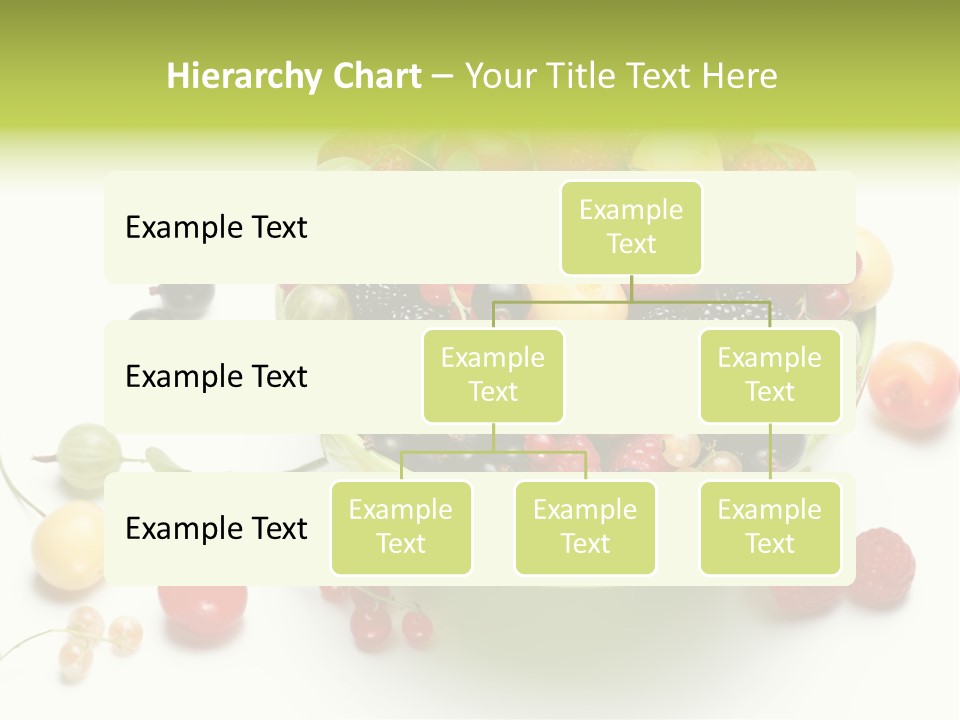 Hierarchy Chart – Your Title Text Here

Example Text

Example Text

Example Text

Example Text

Example Text

Example Text

Example Text

Example Text

Example Text